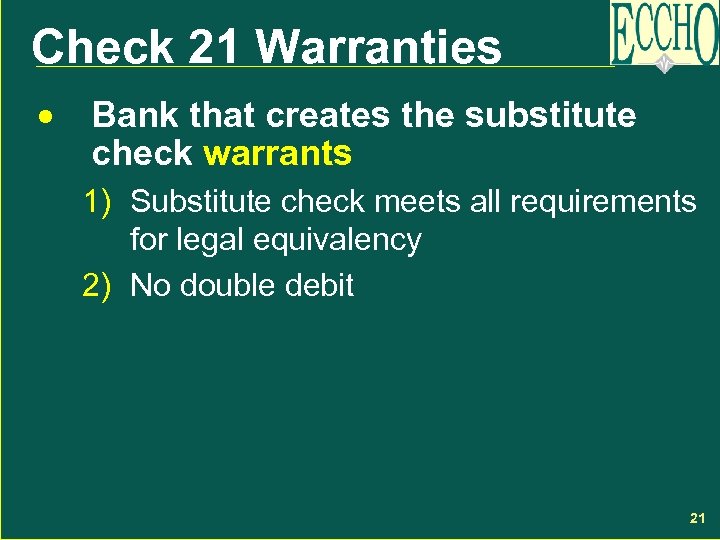 Check 21 Warranties

ECCHO

• Bank that creates the substitute check warrants

1) Substitute check meets all requirements for legal equivalency

2) No double debit

21